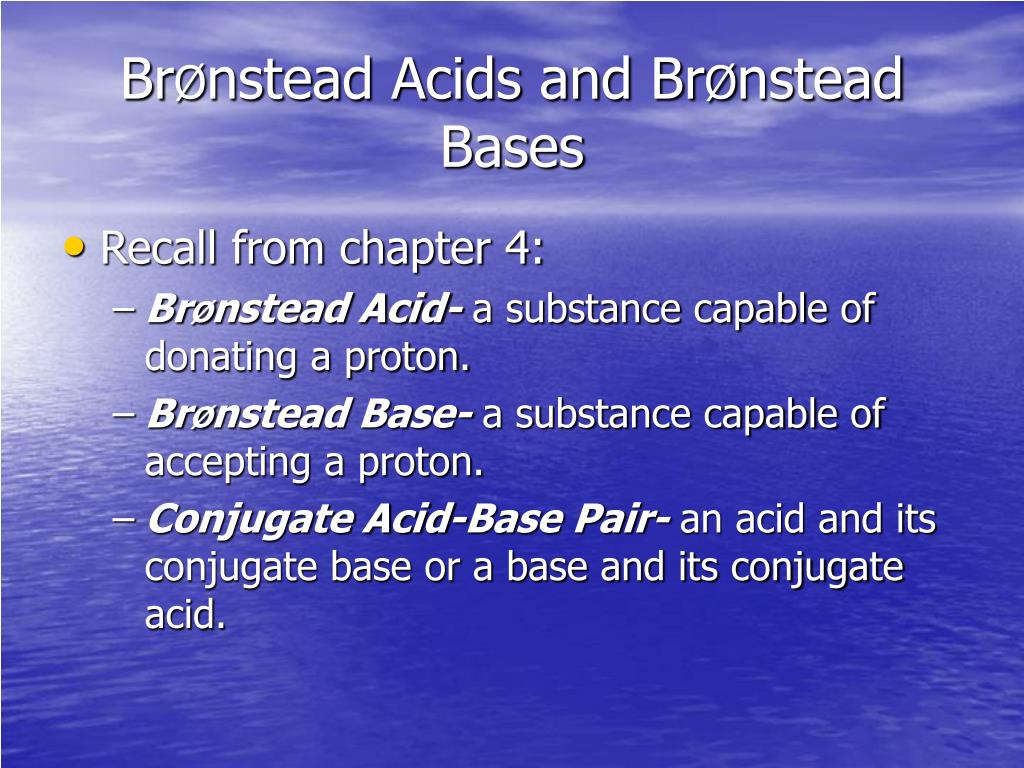 Brønstead Acids and Brønstead Bases

• Recall from chapter 4:
– Brønstead Acid- a substance capable of donating a proton.
– Brønstead Base- a substance capable of accepting a proton.
– Conjugate Acid-Base Pair- an acid and its conjugate base or a base and its conjugate acid.